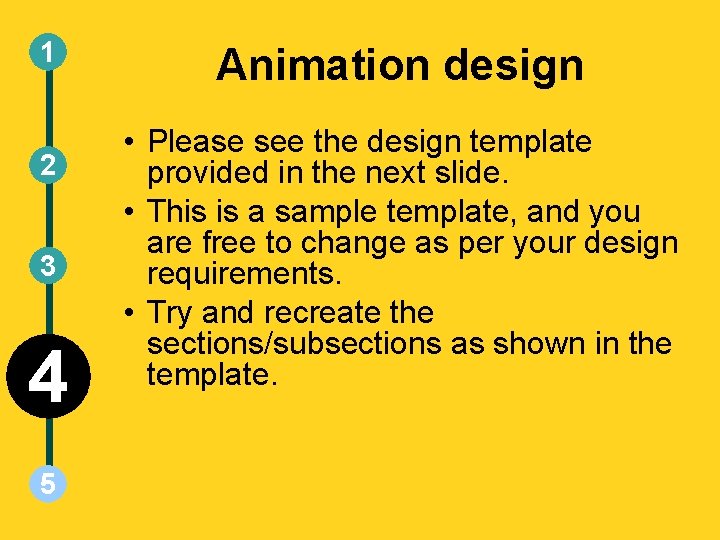 1
2
3
4
5

Animation design

• Please see the design template provided in the next slide.
• This is a sample template, and you are free to change as per your design requirements.
• Try and recreate the sections/subsections as shown in the template.